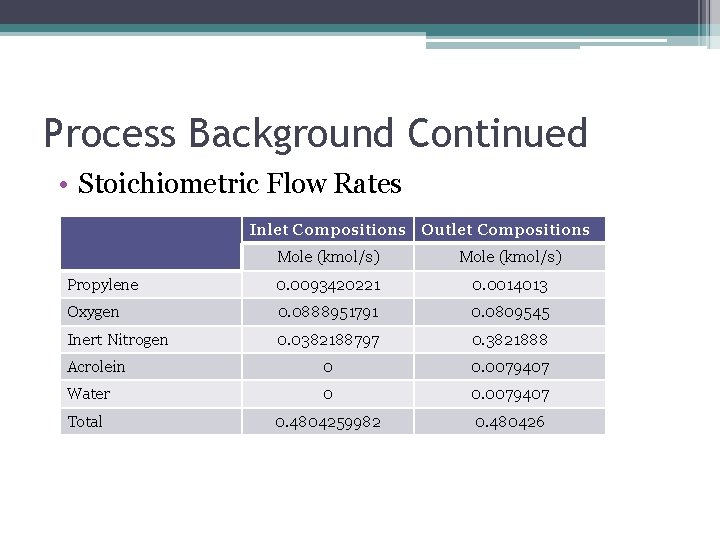 Process Background Continued

• Stoichiometric Flow Rates

| | Inlet Compositions | Outlet Compositions |
|---|---|---|
| | Mole (kmol/s) | Mole (kmol/s) |
| Propylene | 0.0093420221 | 0.0014013 |
| Oxygen | 0.0888951791 | 0.0809545 |
| Inert Nitrogen | 0.0382188797 | 0.3821888 |
| Acrolein | 0 | 0.0079407 |
| Water | 0 | 0.0079407 |
| Total | 0.4804259982 | 0.480426 |